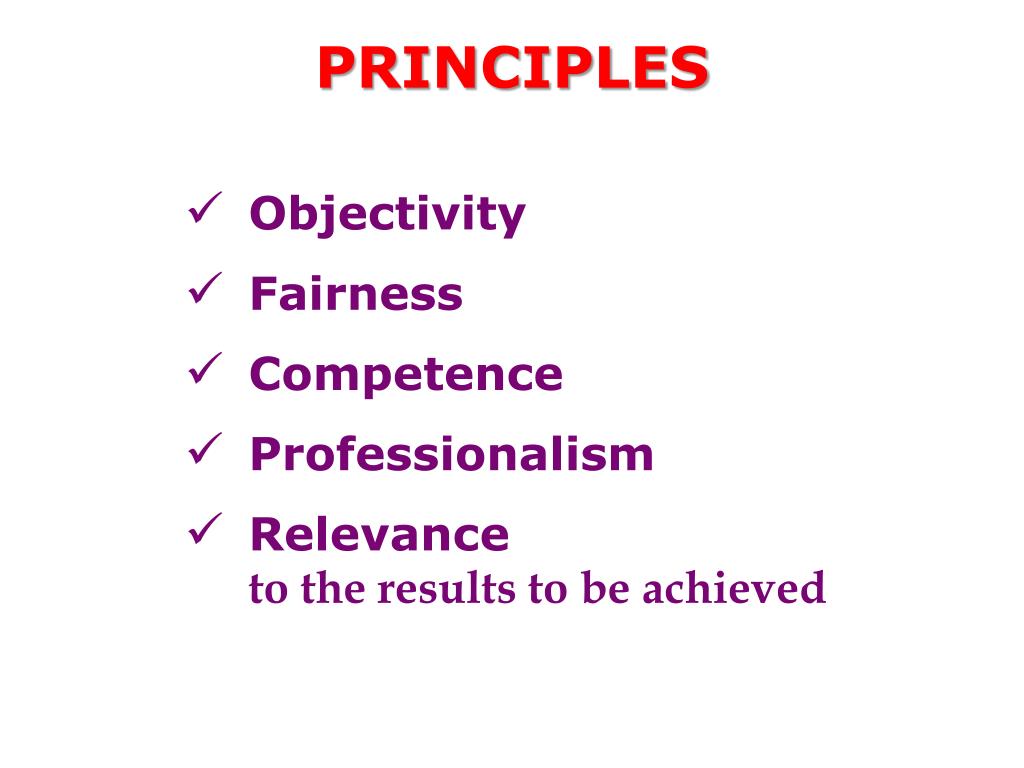 PRINCIPLES

✓ Objectivity
✓ Fairness
✓ Competence
✓ Professionalism
✓ Relevance
to the results to be achieved